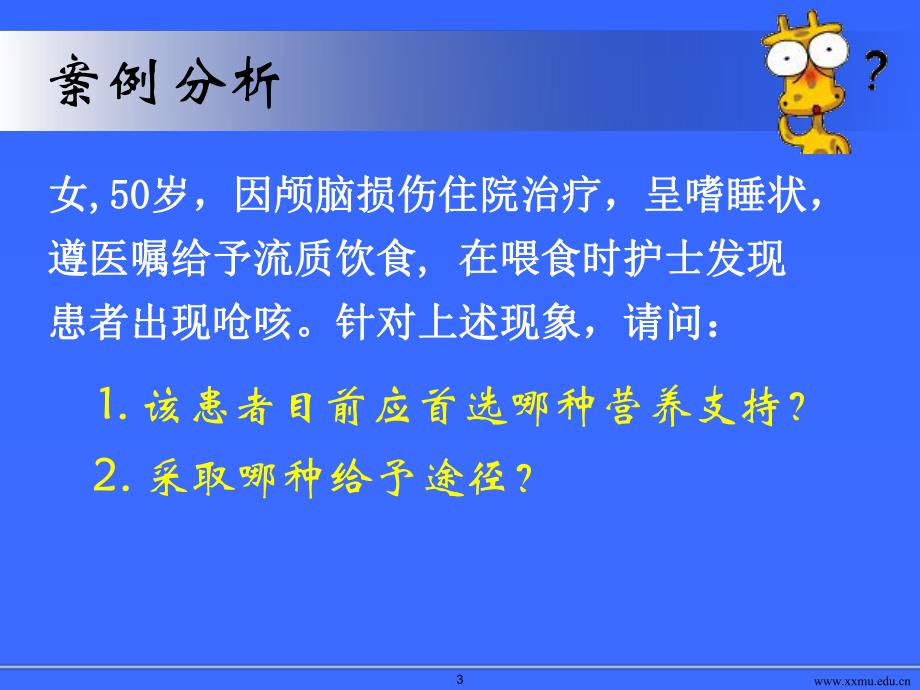 案例分析

?

女,50岁，因颅脑损伤住院治疗，呈嗜睡状，遵医嘱给予流质饮食，在喂食时护士发现患者出现呛咳。针对上述现象，请问：

1. 该患者目前应首选哪种营养支持?

2. 采取哪种给予途径?

3

www.xxmu.edu.cn